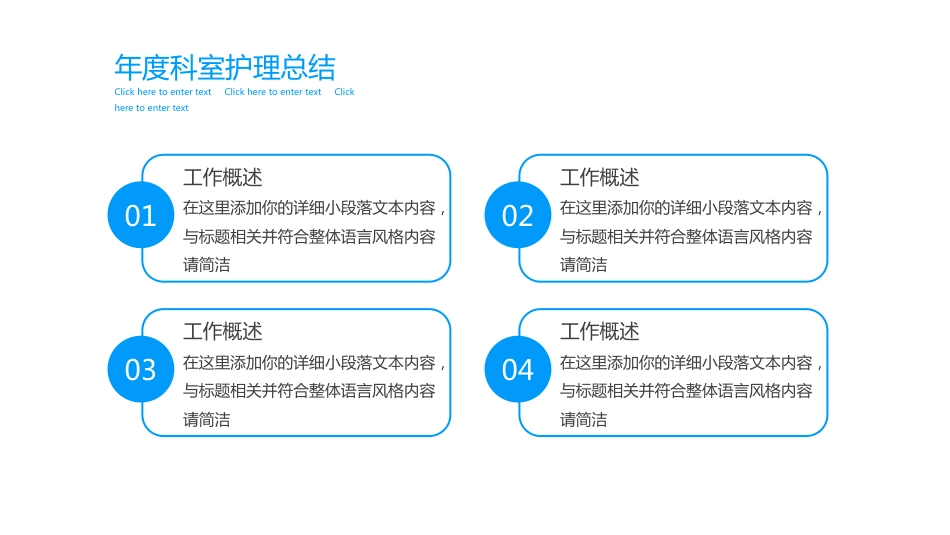 年度科室护理总结

Click here to enter text Click here to enter text Click here to enter text

01

工作概述

在这里添加你的详细小段落文本内容，与标题相关并符合整体语言风格内容请简洁

02

工作概述

在这里添加你的详细小段落文本内容，与标题相关并符合整体语言风格内容请简洁

03

工作概述

在这里添加你的详细小段落文本内容，与标题相关并符合整体语言风格内容请简洁

04

工作概述

在这里添加你的详细小段落文本内容，与标题相关并符合整体语言风格内容请简洁